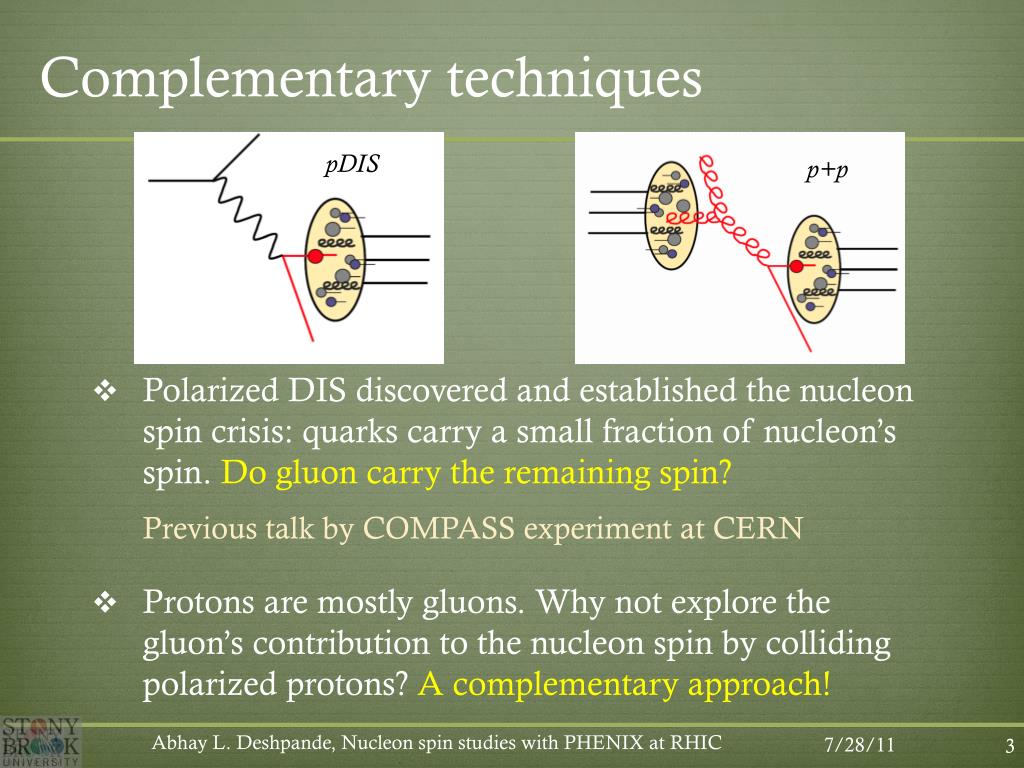 Complementary techniques

pDIS

p+p

❖ Polarized DIS discovered and established the nucleon spin crisis: quarks carry a small fraction of nucleon's spin. Do gluon carry the remaining spin?

Previous talk by COMPASS experiment at CERN

❖ Protons are mostly gluons. Why not explore the gluon's contribution to the nucleon spin by colliding polarized protons? A complementary approach!

STONY BROOK UNIVERSITY

Abhay L. Deshpande, Nucleon spin studies with PHENIX at RHIC

7/28/11

3